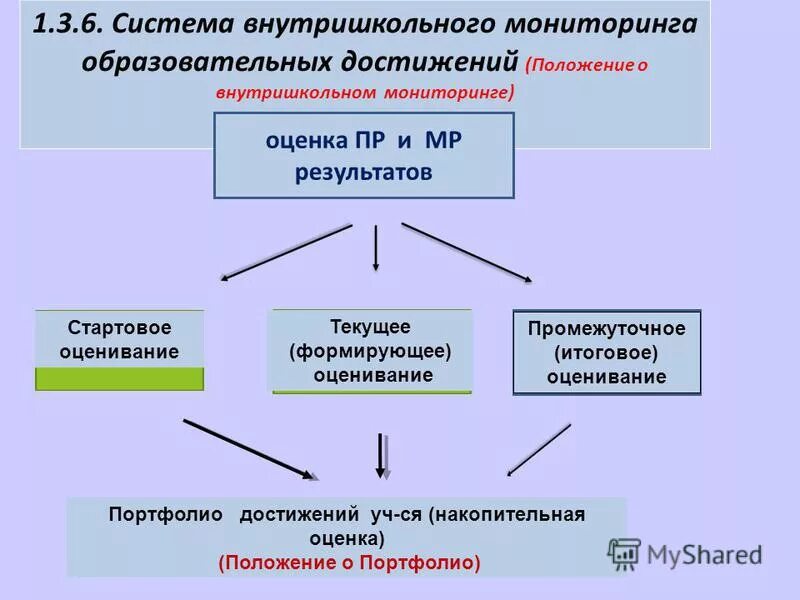 1.3.6. Система внутришкольного мониторинга образовательных достижений (Положение о внутришкольном мониторинге)

оценка ПР и МР результатов

Стартовое оценивание

Текущее (формирующее) оценивание

Промежуточное (итоговое) оценивание

Портфолио достижений уч-ся (накопительная оценка)
(Положение о Портфолио)

MyShared